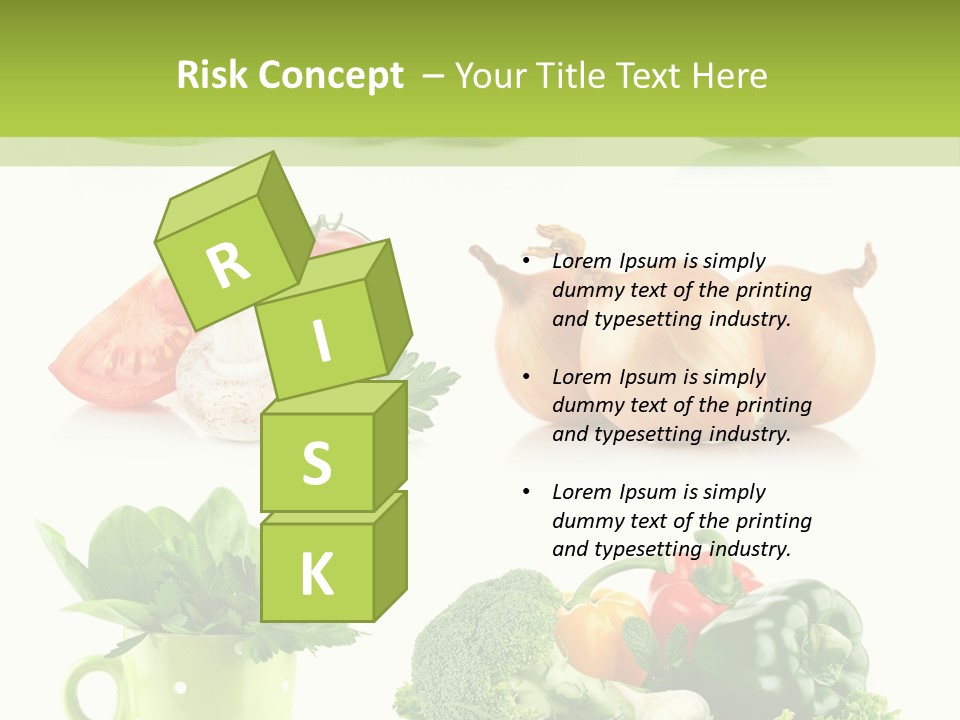 Risk Concept – Your Title Text Here

R

I

S

K

• Lorem Ipsum is simply dummy text of the printing and typesetting industry.

• Lorem Ipsum is simply dummy text of the printing and typesetting industry.

• Lorem Ipsum is simply dummy text of the printing and typesetting industry.